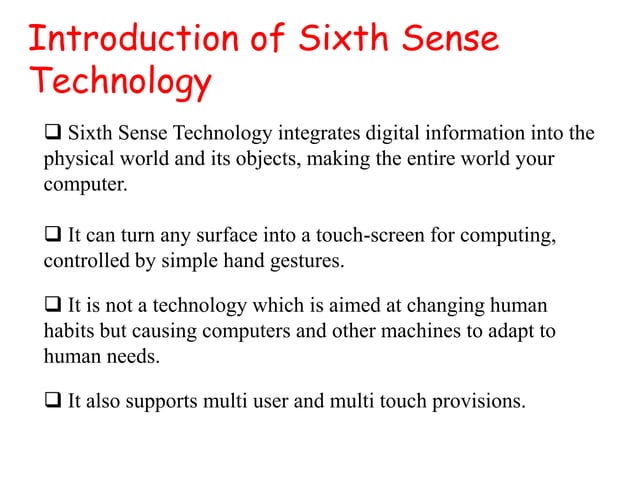 Introduction of Sixth Sense Technology

❑ Sixth Sense Technology integrates digital information into the physical world and its objects, making the entire world your computer.

❑ It can turn any surface into a touch-screen for computing, controlled by simple hand gestures.

❑ It is not a technology which is aimed at changing human habits but causing computers and other machines to adapt to human needs.

❑ It also supports multi user and multi touch provisions.